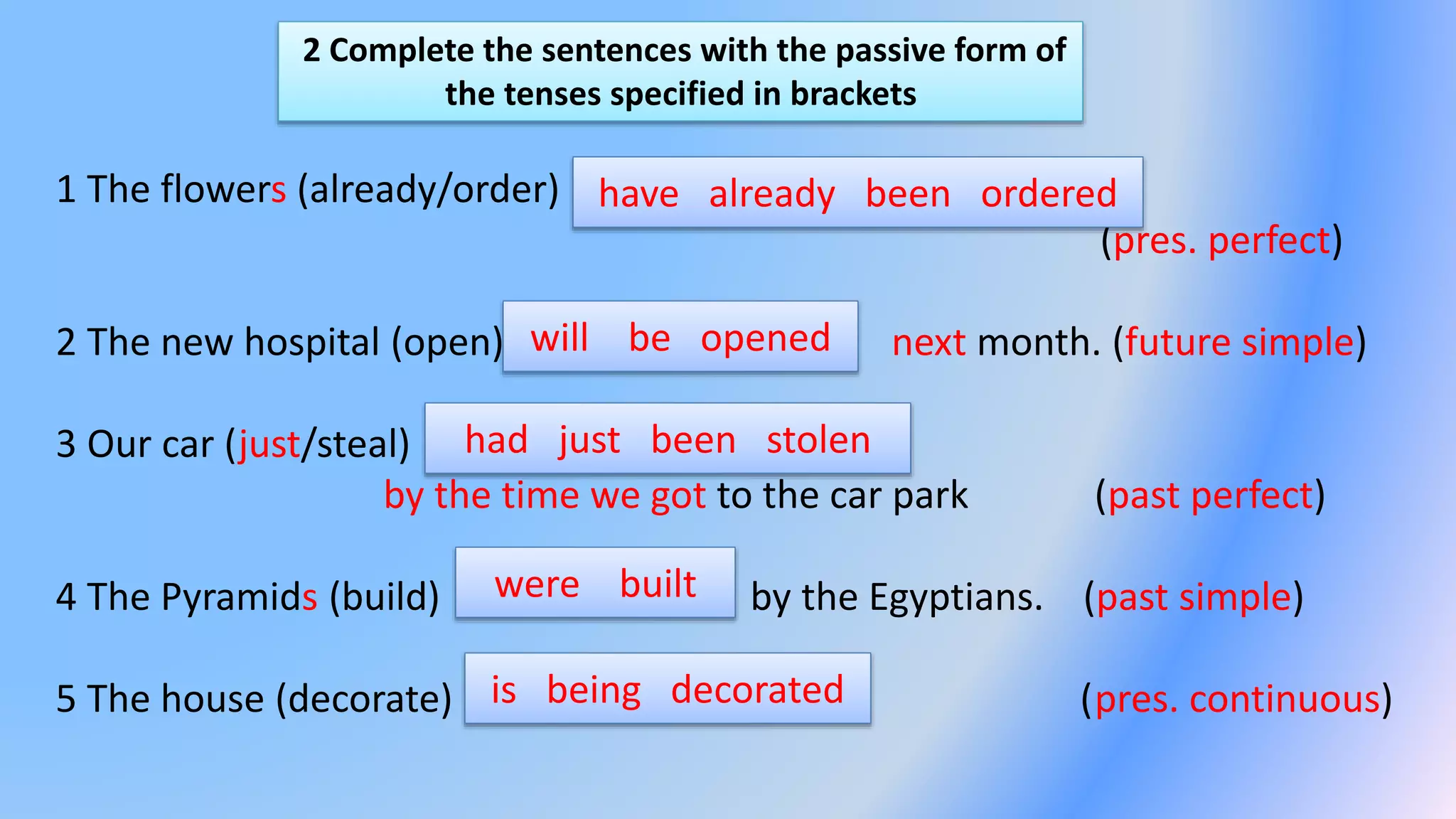 2 Complete the sentences with the passive form of the tenses specified in brackets

1 The flowers (already/order) have already been ordered (pres. perfect)

2 The new hospital (open) will be opened next month. (future simple)

3 Our car (just/steal) had just been stolen by the time we got to the car park (past perfect)

4 The Pyramids (build) were built by the Egyptians. (past simple)

5 The house (decorate) is being decorated (pres. continuous)